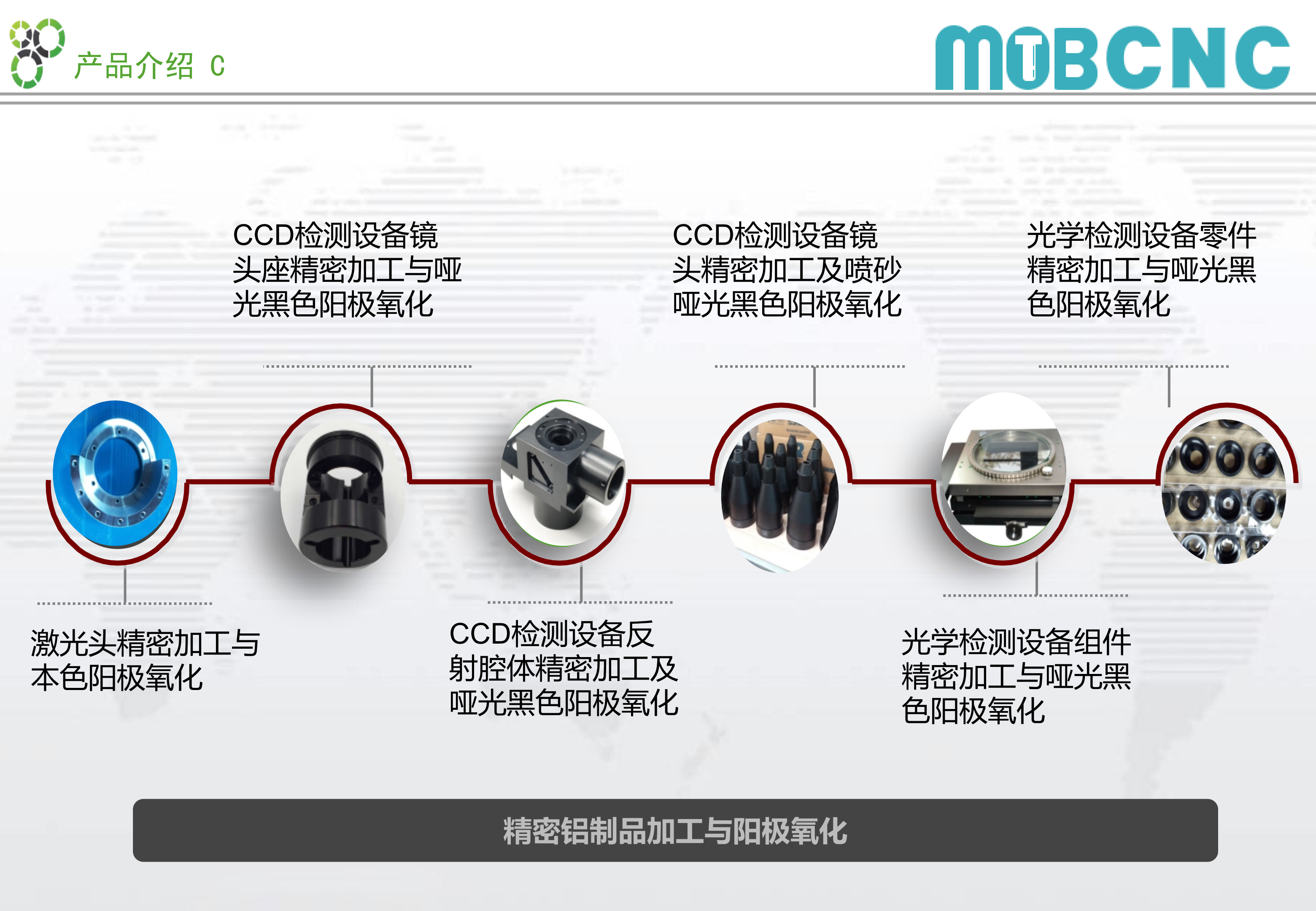 产品介绍 C

MTBCNC

CCD检测设备镜头座精密加工与哑光黑色阳极氧化

CCD检测设备镜头精密加工及喷砂哑光黑色阳极氧化

光学检测设备零件精密加工与哑光黑色阳极氧化

激光头精密加工与本色阳极氧化

CCD检测设备反射腔体精密加工及哑光黑色阳极氧化

光学检测设备组件精密加工与哑光黑色阳极氧化

精密铝制品加工与阳极氧化